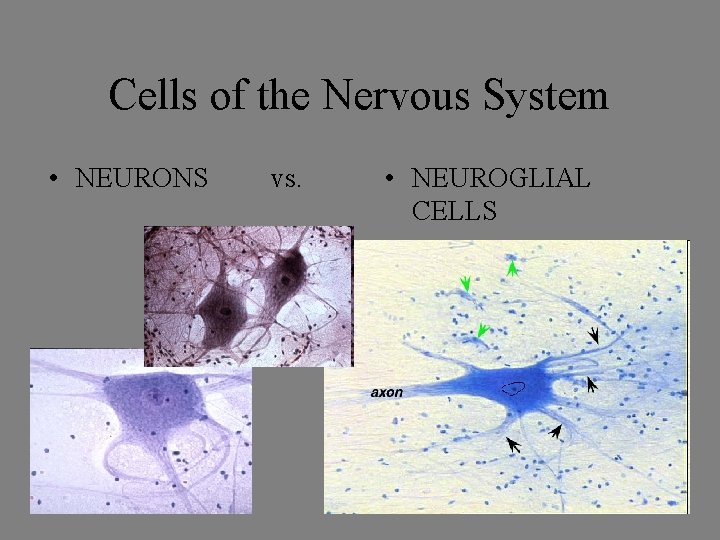 Cells of the Nervous System

• NEURONS vs.

• NEUROGLIAL CELLS

axon